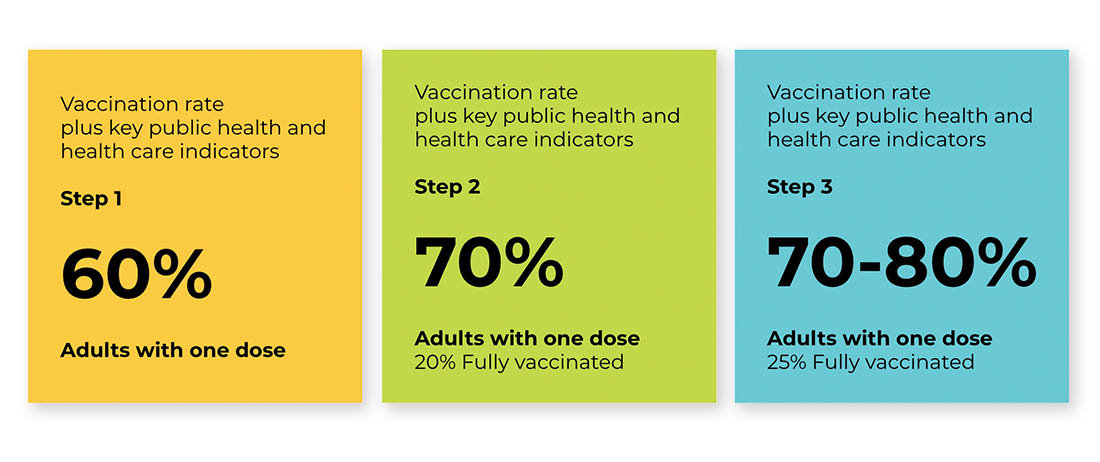 Vaccination rate plus key public health and health care indicators

Step 1

60%

Adults with one dose

Vaccination rate plus key public health and health care indicators

Step 2

70%

Adults with one dose
20% Fully vaccinated

Vaccination rate plus key public health and health care indicators

Step 3

70-80%

Adults with one dose
25% Fully vaccinated